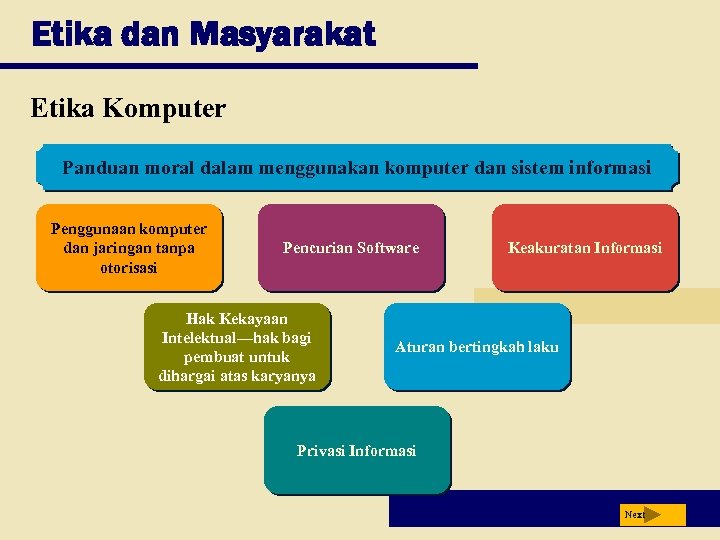 Etika dan Masyarakat

Etika Komputer

Panduan moral dalam menggunakan komputer dan sistem informasi

Penggunaan komputer dan jaringan tanpa otorisasi

Pencurian Software

Keakuratan Informasi

Hak Kekayaan Intelektual—hak bagi pembuat untuk dihargai atas karyanya

Aturan bertingkah laku

Privasi Informasi

Next